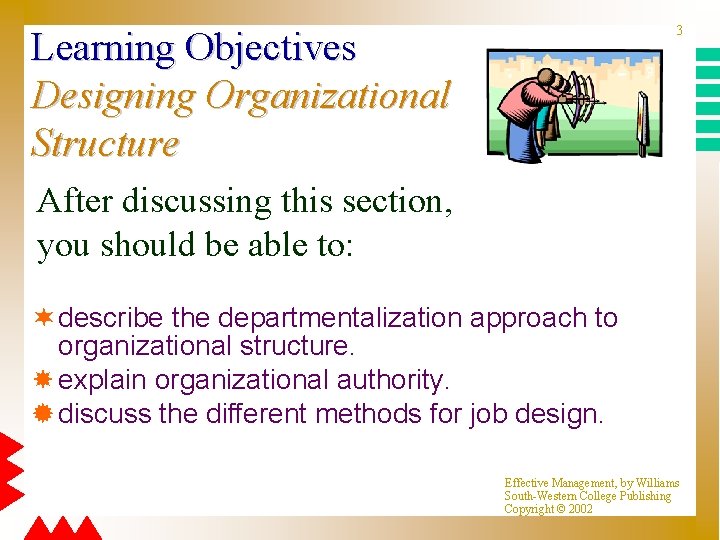 3

Learning Objectives
Designing Organizational Structure

After discussing this section, you should be able to:

describe the departmentalization approach to organizational structure.
explain organizational authority.
discuss the different methods for job design.

Effective Management, by Williams
South-Western College Publishing
Copyright © 2002